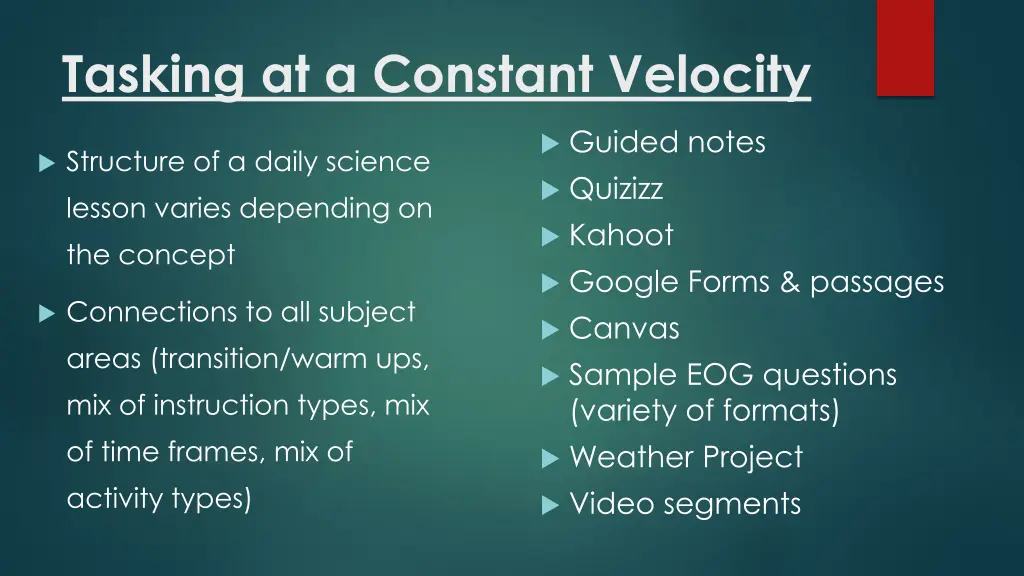 Tasking at a Constant Velocity

Structure of a daily science lesson varies depending on the concept

Connections to all subject areas (transition/warm ups, mix of instruction types, mix of time frames, mix of activity types)

Guided notes

Quizizz

Kahoot

Google Forms & passages

Canvas

Sample EOG questions (variety of formats)

Weather Project

Video segments